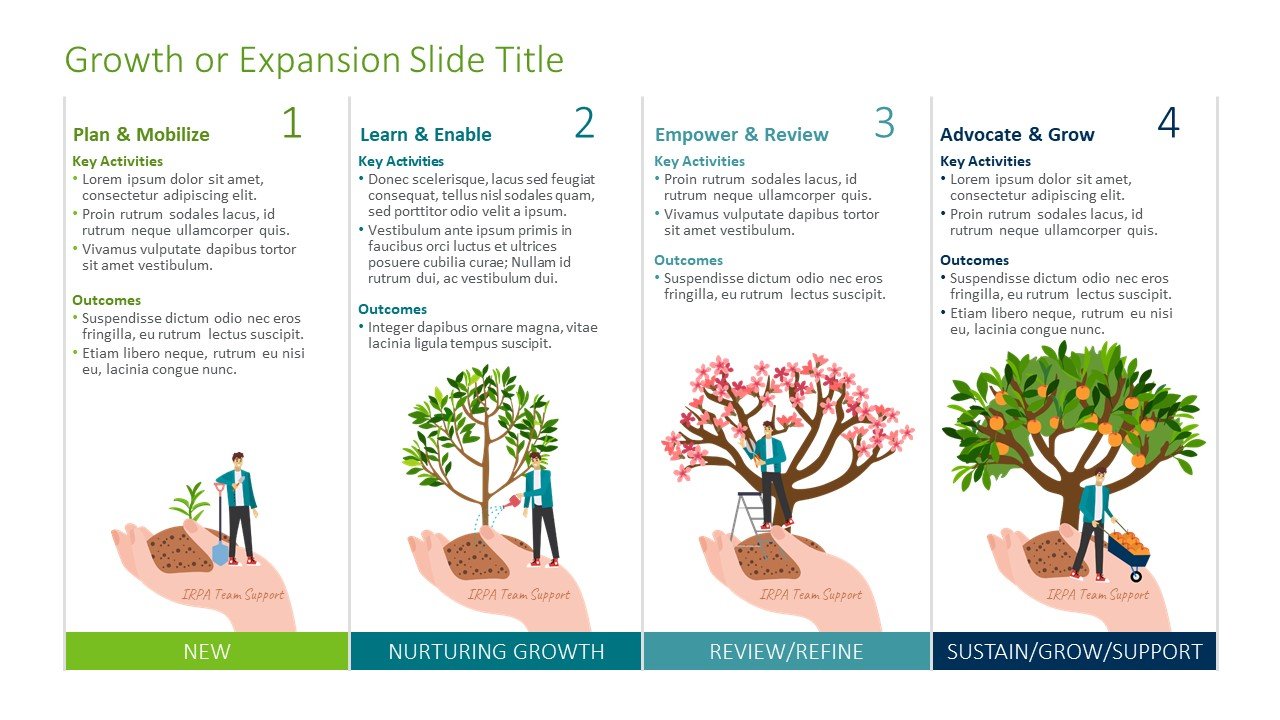 Growth or Expansion Slide Title

Plan & Mobilize 1

Key Activities
• Lorem ipsum dolor sit amet, consectetur adipiscing elit.
• Proin rutrum sodales lacus, id rutrum neque ullamcorper quis.
• Vivamus vulputate dapibus tortor sit amet vestibulum.

Outcomes
• Suspendisse dictum odio nec eros fringilla, eu rutrum lectus suscipit.
• Etiam libero neque, rutrum eu nisi eu, lacinia congue nunc.

IRPA Team Support

NEW

Learn & Enable 2

Key Activities
• Donec scelerisque, lacus sed feugiat consequat, tellus nisl sodales quam, sed porttitor odio velit a ipsum.
• Vestibulum ante ipsum primis in faucibus orci luctus et ultrices posuere cubilia curae; Nullam id rutrum dui, ac vestibulum dui.

Outcomes
• Integer dapibus ornare magna, vitae lacinia ligula tempus suscipit.

IRPA Team Support

NURTURING GROWTH

Empower & Review 3

Key Activities
• Proin rutrum sodales lacus, id rutrum neque ullamcorper quis.
• Vivamus vulputate dapibus tortor sit amet vestibulum.

Outcomes
• Suspendisse dictum odio nec eros fringilla, eu rutrum lectus suscipit.

IRPA Team Support

REVIEW/REFINE

Advocate & Grow 4

Key Activities
• Lorem ipsum dolor sit amet, consectetur adipiscing elit.
• Proin rutrum sodales lacus, id rutrum neque ullamcorper quis.

Outcomes
• Suspendisse dictum odio nec eros fringilla, eu rutrum lectus suscipit.
• Etiam libero neque, rutrum eu nisi eu, lacinia congue nunc.

IRPA Team Support

SUSTAIN/GROW/SUPPORT